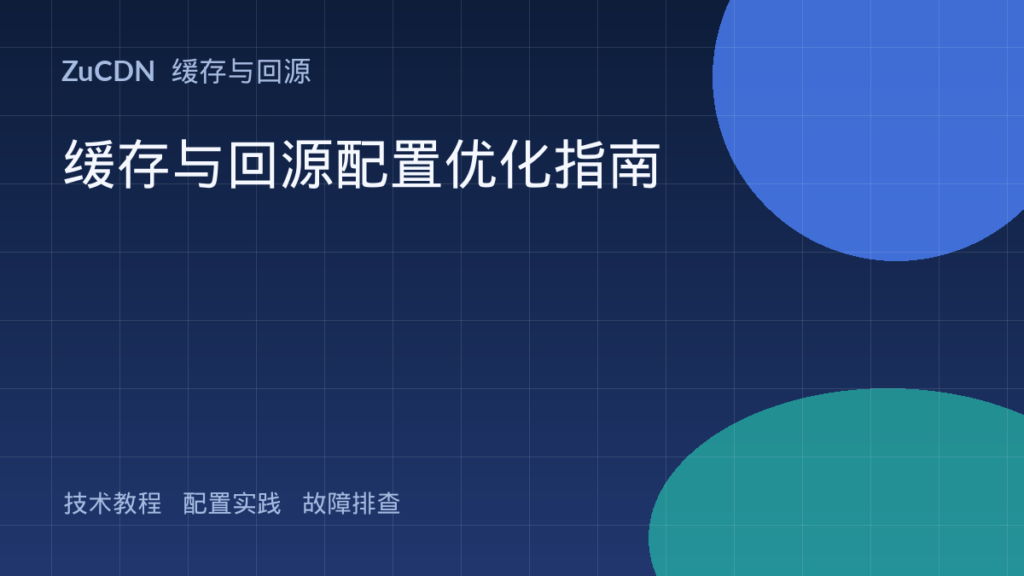 ZuCDN 缓存与回源

缓存与回源配置优化指南

技术教程 配置实践 故障排查